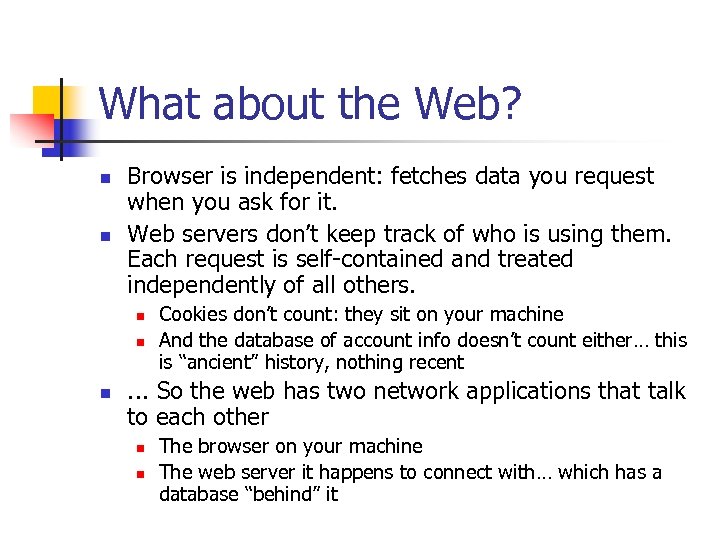 What about the Web?

- Browser is independent: fetches data you request when you ask for it.
- Web servers don't keep track of who is using them. Each request is self-contained and treated independently of all others.
  - Cookies don't count: they sit on your machine
  - And the database of account info doesn't count either… this is "ancient" history, nothing recent
- ... So the web has two network applications that talk to each other
  - The browser on your machine
  - The web server it happens to connect with… which has a database "behind" it